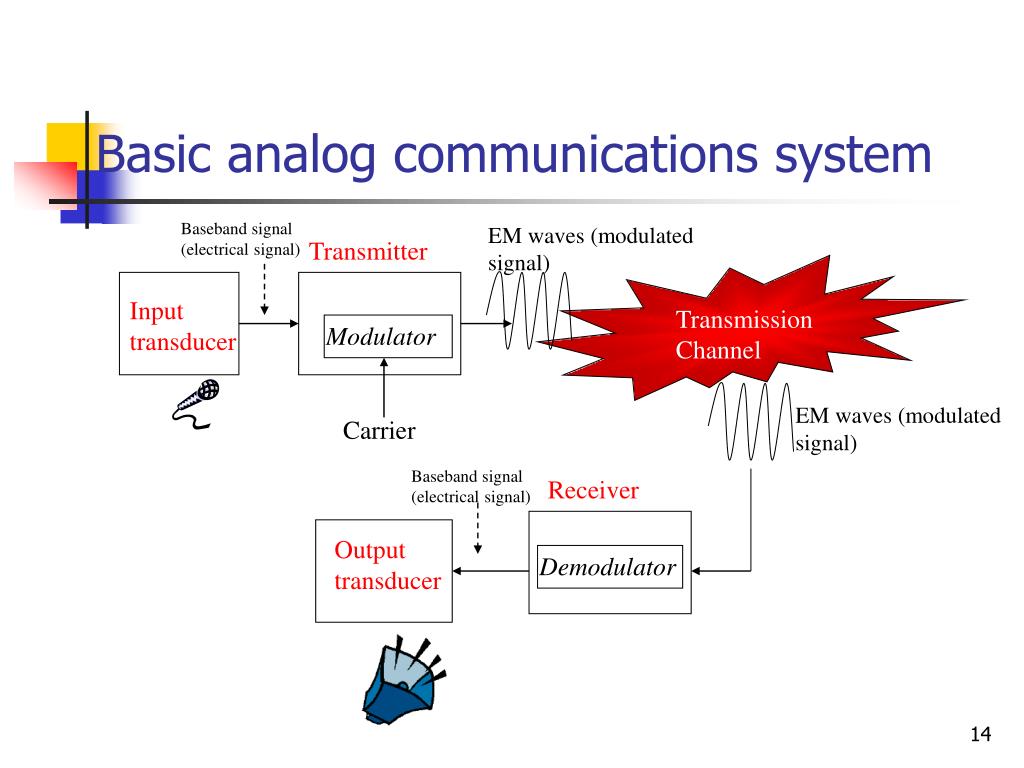 Basic analog communications system

Baseband signal
(electrical signal)

Transmitter

EM waves (modulated signal)

Input transducer

Modulator

Transmission Channel

Carrier

EM waves (modulated signal)

Baseband signal
(electrical signal)

Receiver

Output transducer

Demodulator

14